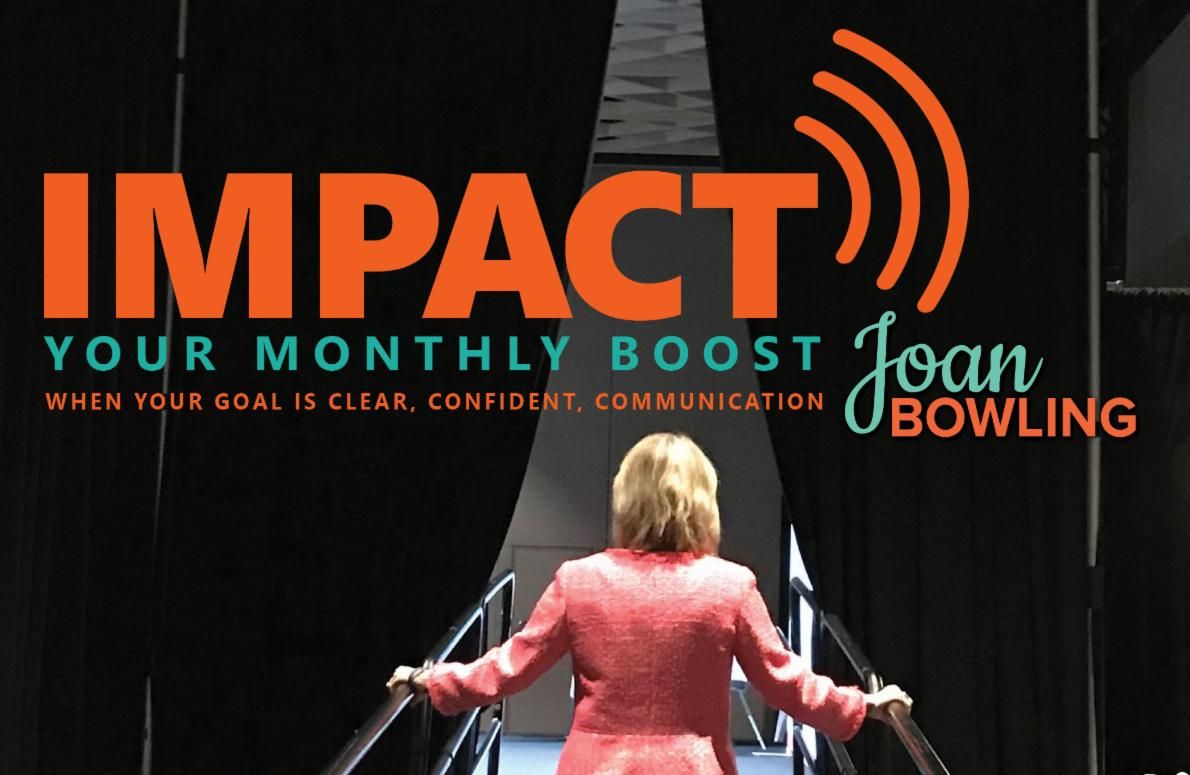 IMPACT
YOUR MONTHLY BOOST
WHEN YOUR GOAL IS CLEAR, CONFIDENT, COMMUNICATION

Joan
BOWLING